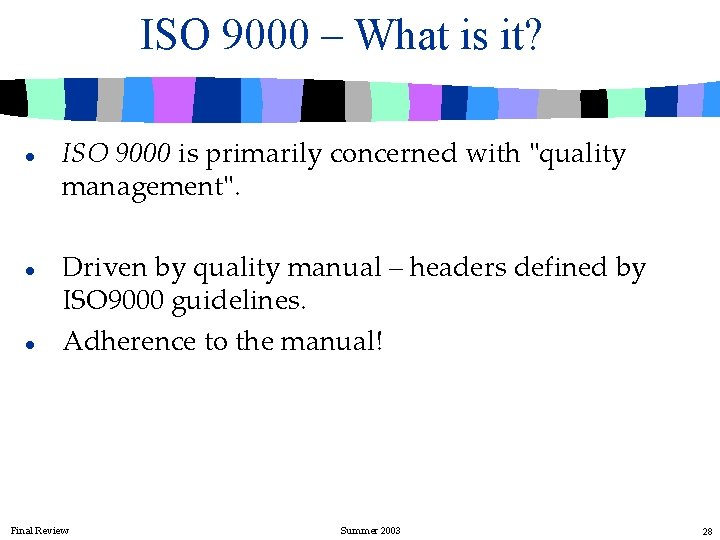 ISO 9000 – What is it?

- ISO 9000 is primarily concerned with "quality management".

- Driven by quality manual – headers defined by ISO9000 guidelines.
- Adherence to the manual!

Final Review Summer 2003 28